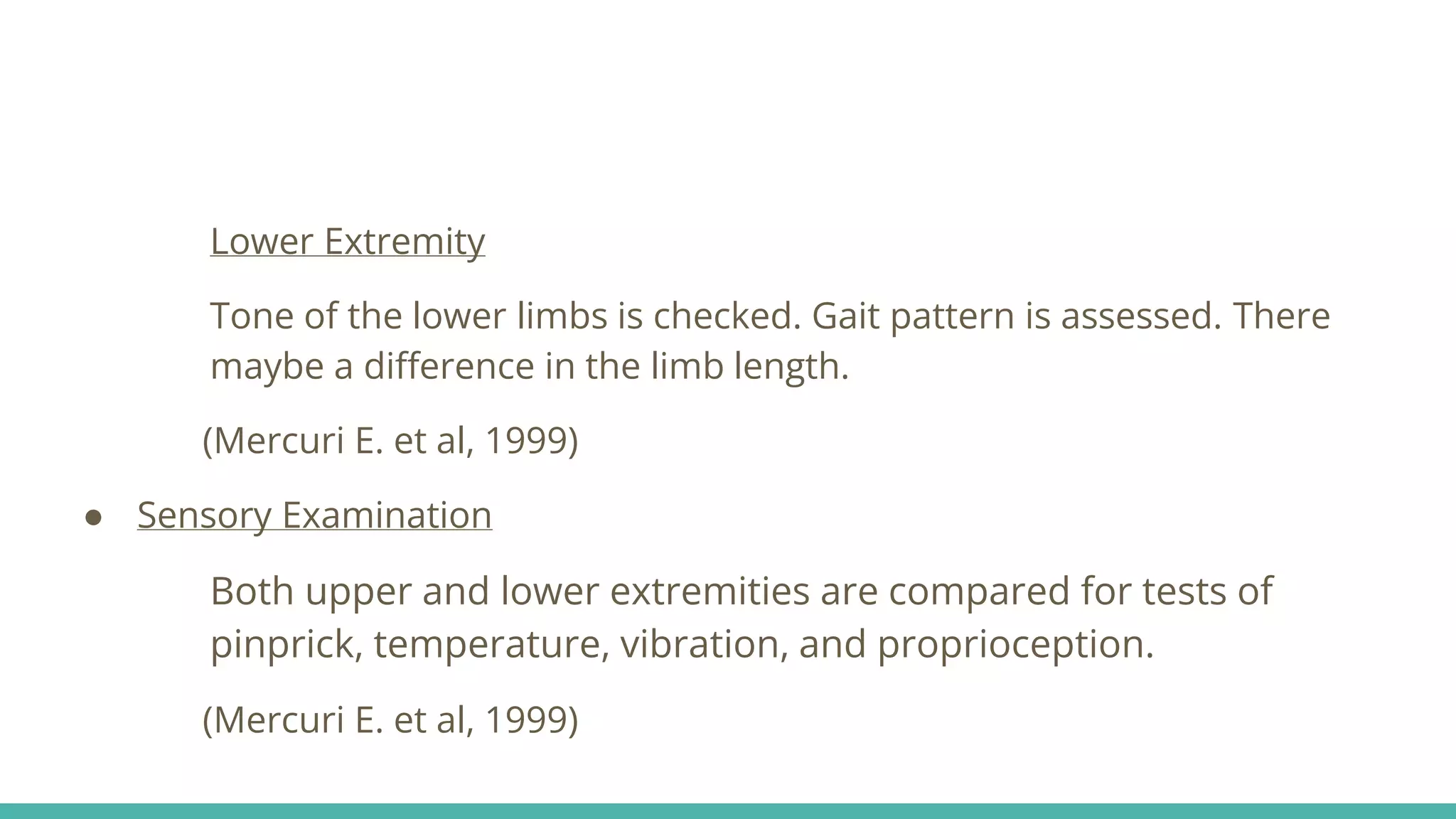 Lower Extremity

Tone of the lower limbs is checked. Gait pattern is assessed. There maybe a difference in the limb length.

(Mercuri E. et al, 1999)

● Sensory Examination

Both upper and lower extremities are compared for tests of pinprick, temperature, vibration, and proprioception.

(Mercuri E. et al, 1999)